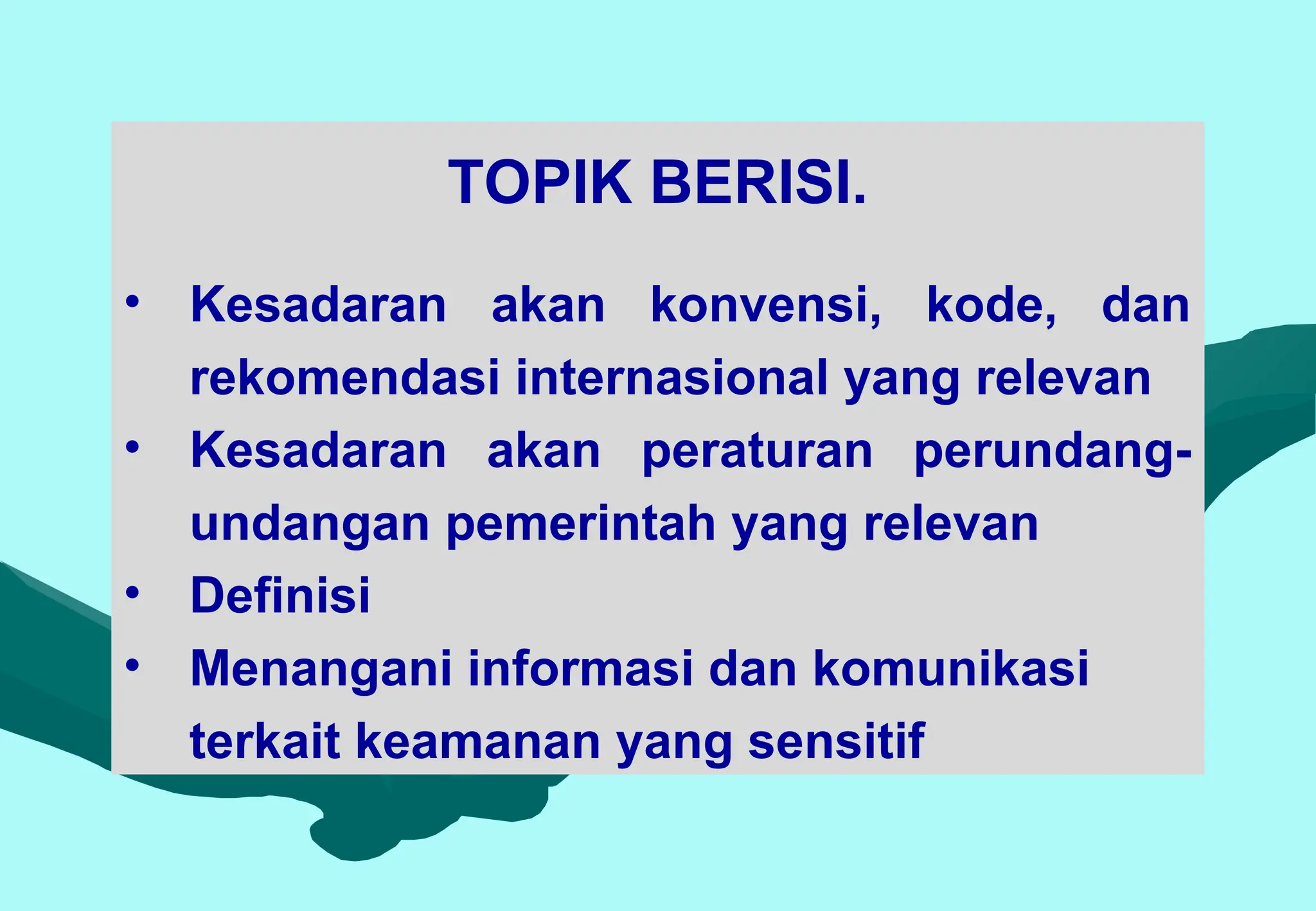 TOPIK BERISI.

• Kesadaran akan konvensi, kode, dan rekomendasi internasional yang relevan
• Kesadaran akan peraturan perundang-undangan pemerintah yang relevan
• Definisi
• Menangani informasi dan komunikasi terkait keamanan yang sensitif